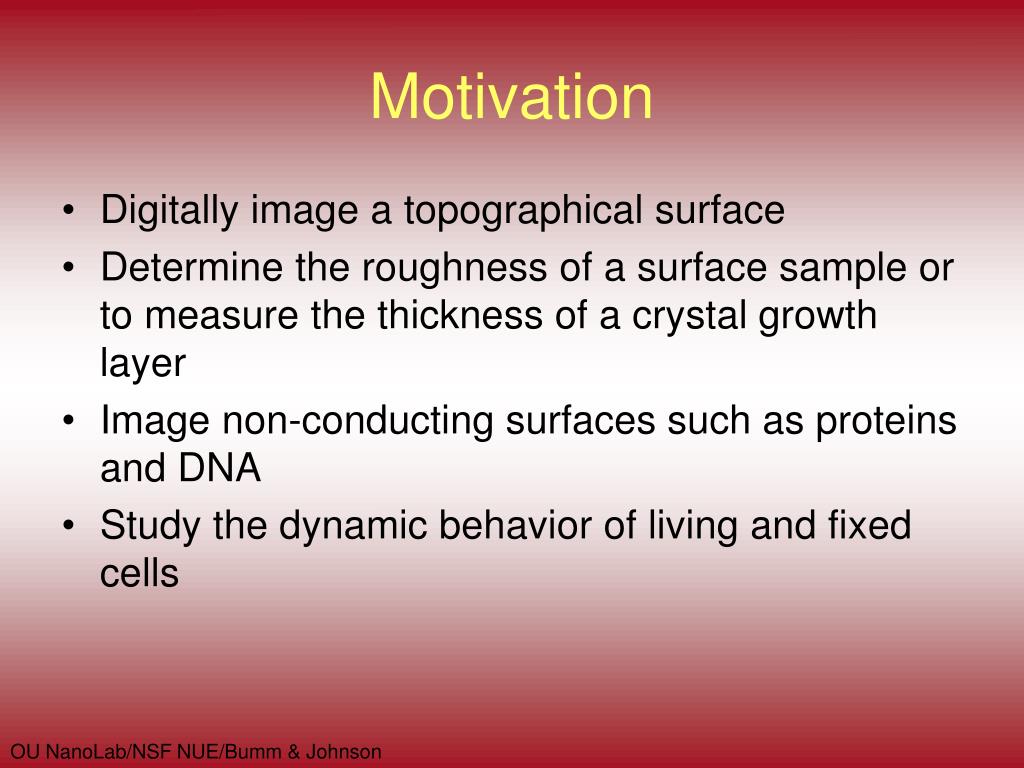 Motivation

• Digitally image a topographical surface
• Determine the roughness of a surface sample or to measure the thickness of a crystal growth layer
• Image non-conducting surfaces such as proteins and DNA
• Study the dynamic behavior of living and fixed cells

OU NanoLab/NSF NUE/Bumm & Johnson